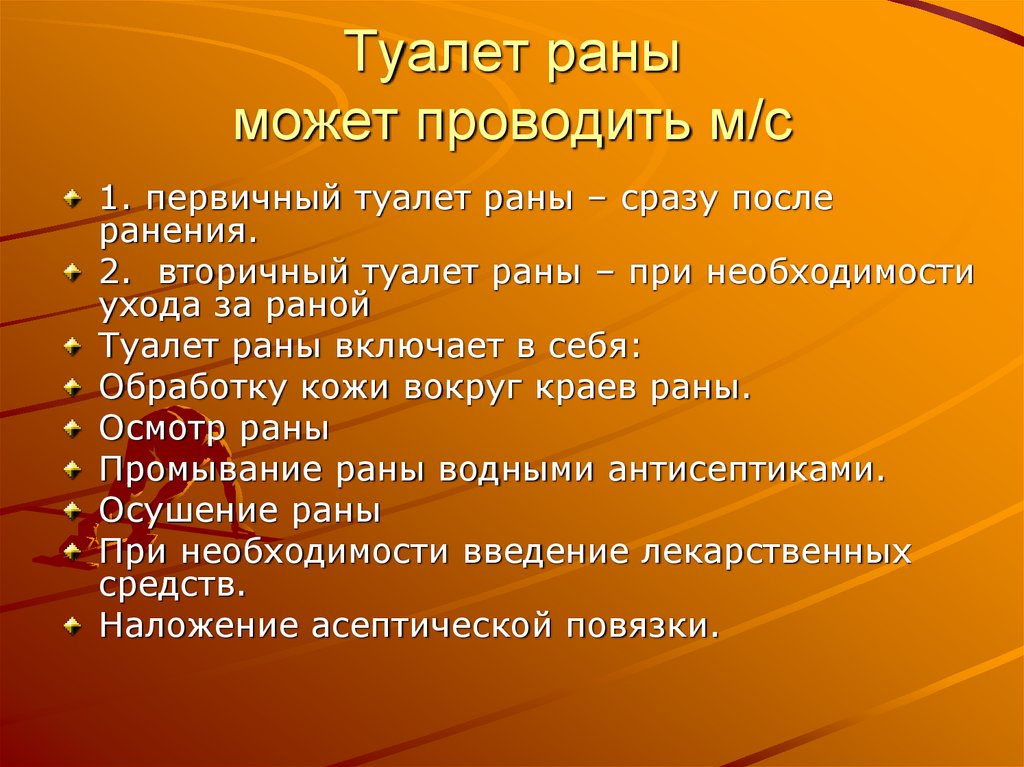 Туалет раны
может проводить м/с

1. первичный туалет раны – сразу после ранения.
2. вторичный туалет раны – при необходимости ухода за раной
Туалет раны включает в себя:
Обработку кожи вокруг краев раны.
Осмотр раны
Промывание раны водными антисептиками.
Осушение раны
При необходимости введение лекарственных средств.
Наложение асептической повязки.